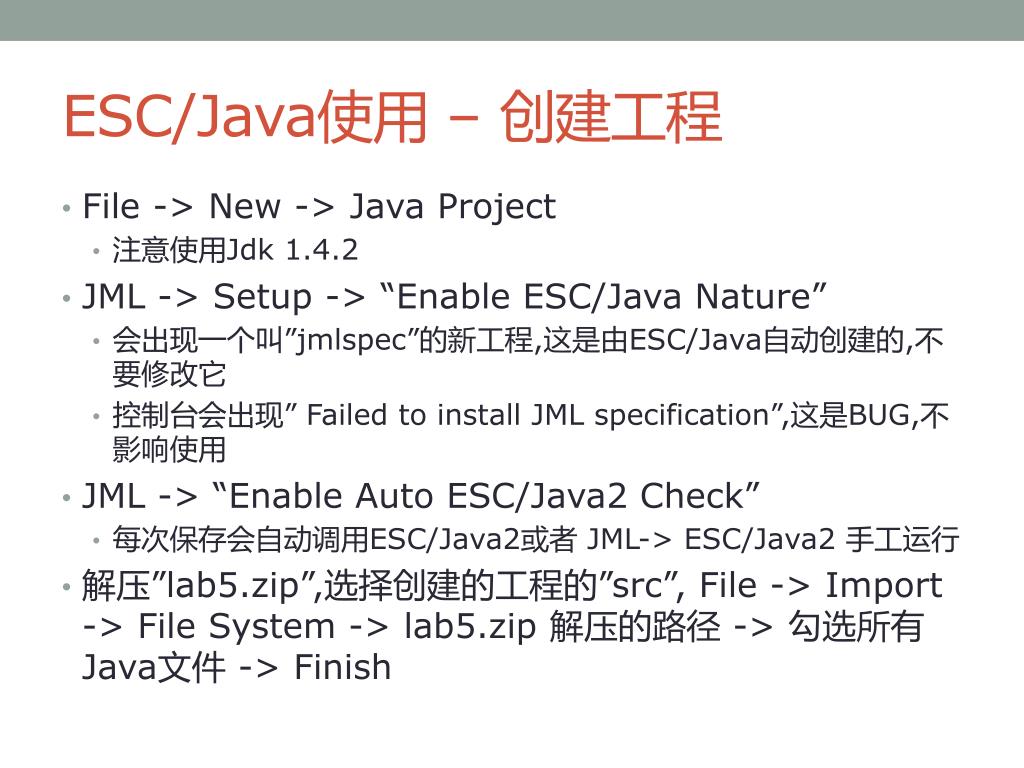 ESC/Java使用 – 创建工程

• File -> New -> Java Project
  • 注意使用Jdk 1.4.2
• JML -> Setup -> “Enable ESC/Java Nature”
  • 会出现一个叫”jmlspec”的新工程,这是由ESC/Java自动创建的,不要修改它
  • 控制台会出现” Failed to install JML specification”,这是BUG,不影响使用
• JML -> “Enable Auto ESC/Java2 Check”
  • 每次保存会自动调用ESC/Java2或者 JML-> ESC/Java2 手工运行
• 解压”lab5.zip”,选择创建的工程的”src”, File -> Import -> File System -> lab5.zip 解压的路径 -> 勾选所有Java文件 -> Finish